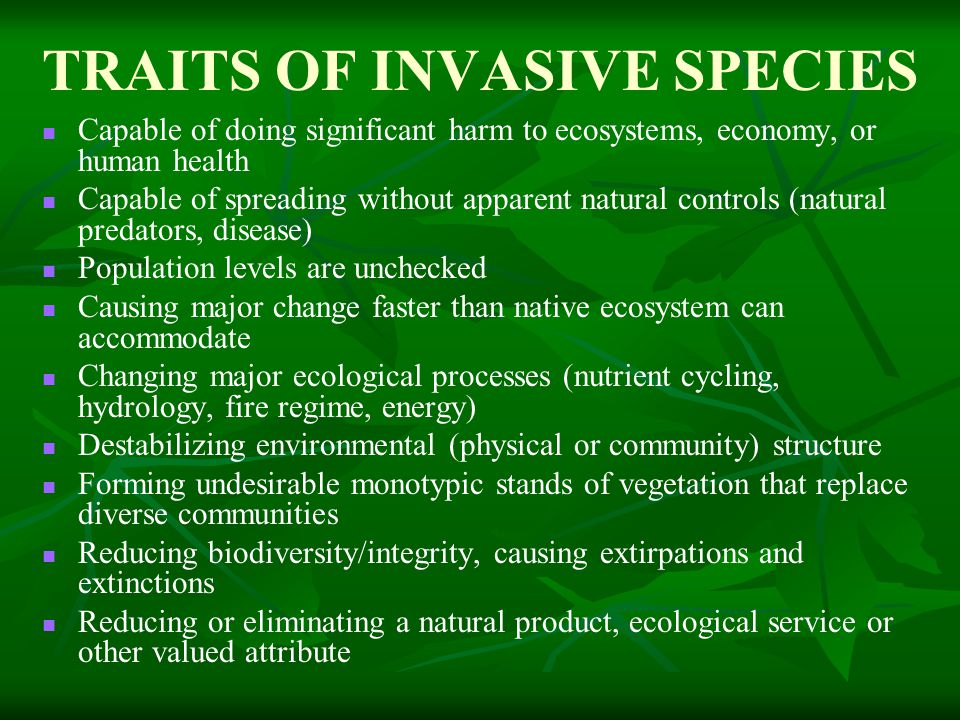 TRAITS OF INVASIVE SPECIES

- Capable of doing significant harm to ecosystems, economy, or human health
- Capable of spreading without apparent natural controls (natural predators, disease)
- Population levels are unchecked
- Causing major change faster than native ecosystem can accommodate
- Changing major ecological processes (nutrient cycling, hydrology, fire regime, energy)
- Destabilizing environmental (physical or community) structure
- Forming undesirable monotypic stands of vegetation that replace diverse communities
- Reducing biodiversity/integrity, causing extirpations and extinctions
- Reducing or eliminating a natural product, ecological service or other valued attribute